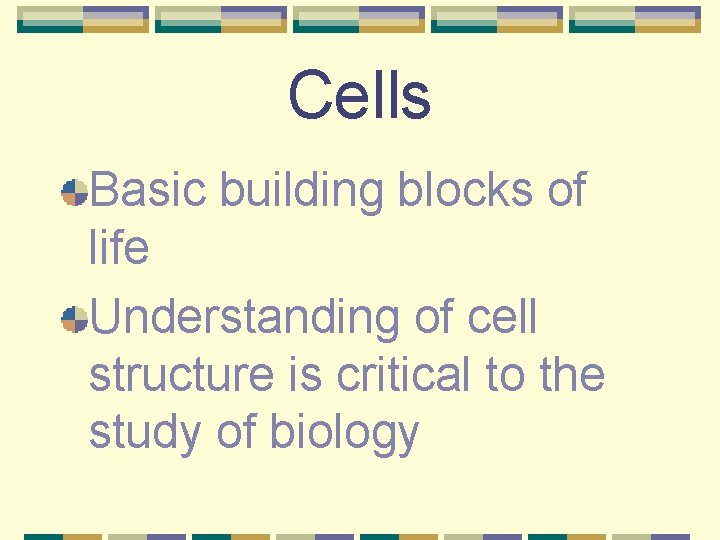 Cells

Basic building blocks of life

Understanding of cell structure is critical to the study of biology